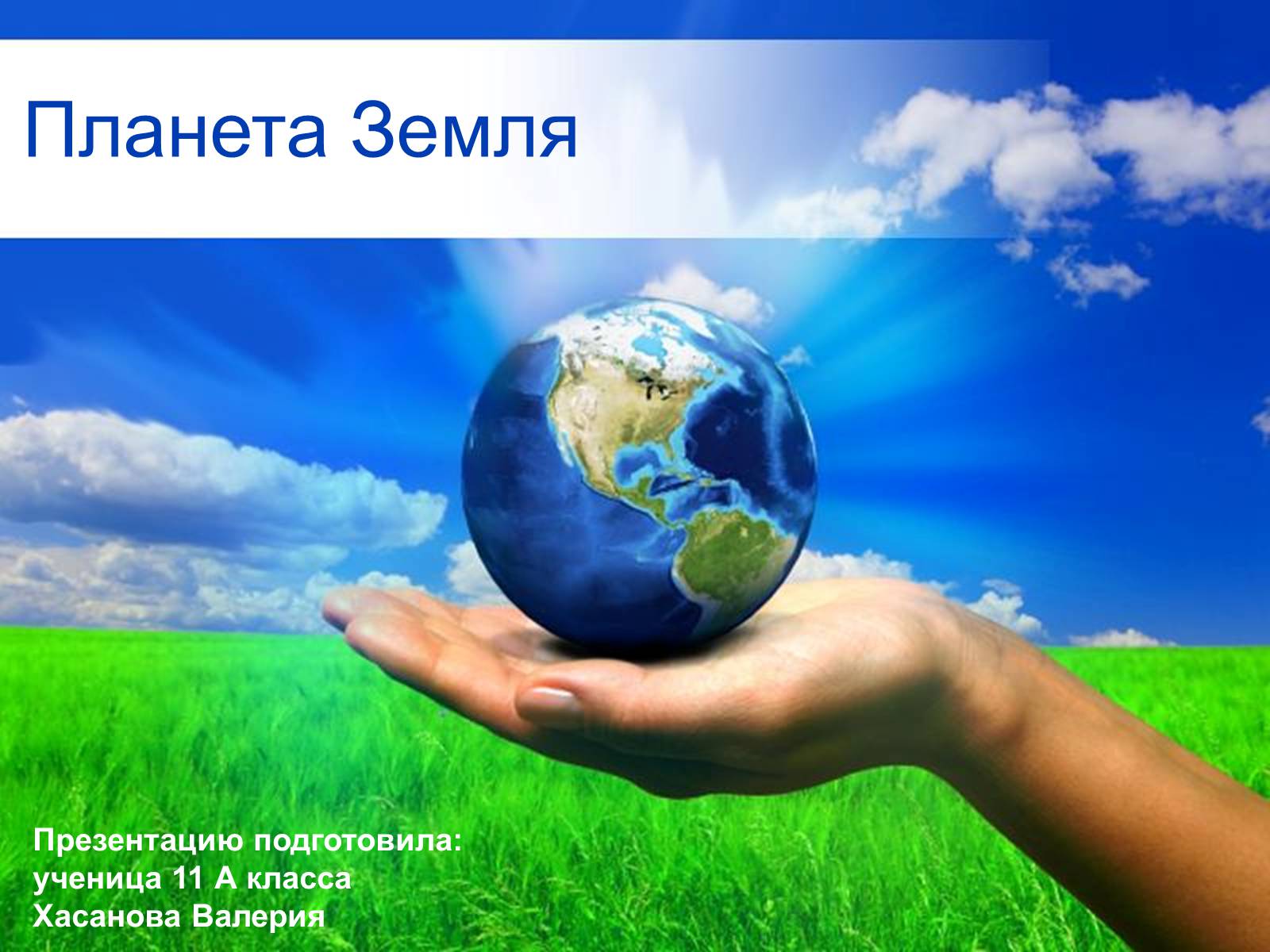 Планета Земля

Презентацию подготовила:
ученица 11 А класса
Хасанова Валерия